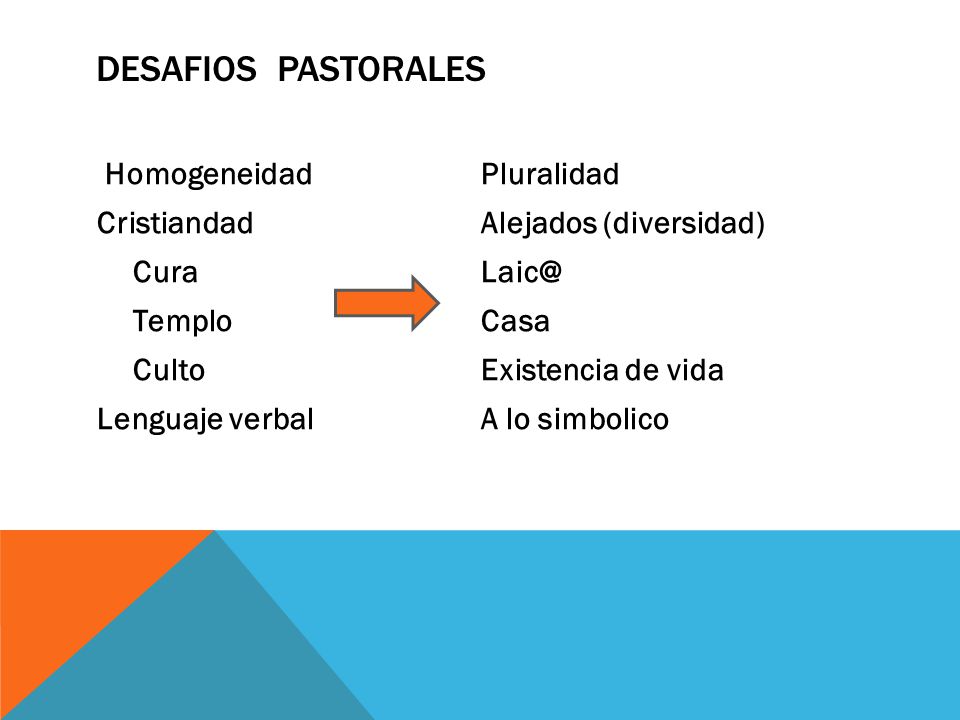 DESAFIOS PASTORALES

Homogeneidad
Cristiandad
Cura
Templo
Culto
Lenguaje verbal

Pluralidad
Alejados (diversidad)
Laic@
Casa
Existencia de vida
A lo simbolico